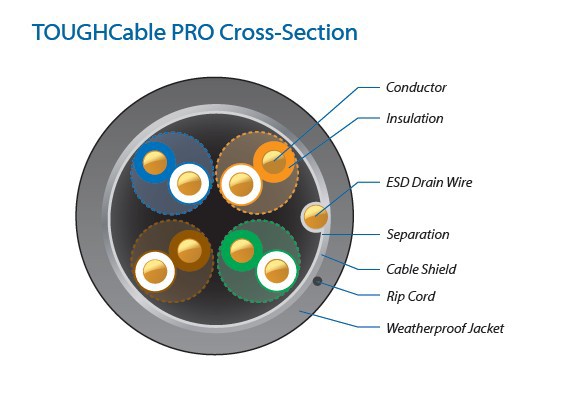 TOUGHCable PRO Cross-Section

Conductor

Insulation

ESD Drain Wire

Separation

Cable Shield

Rip Cord

Weatherproof Jacket